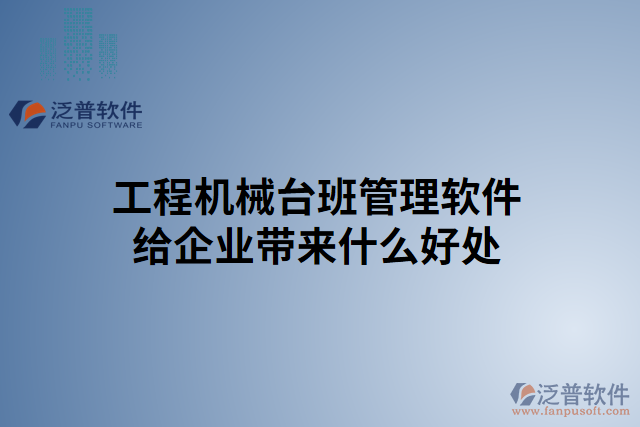 泛普软件
FANPU SOFTWARE

工程机械台班管理软件给企业带来什么好处

泛普软件
www.fanpusoft.com